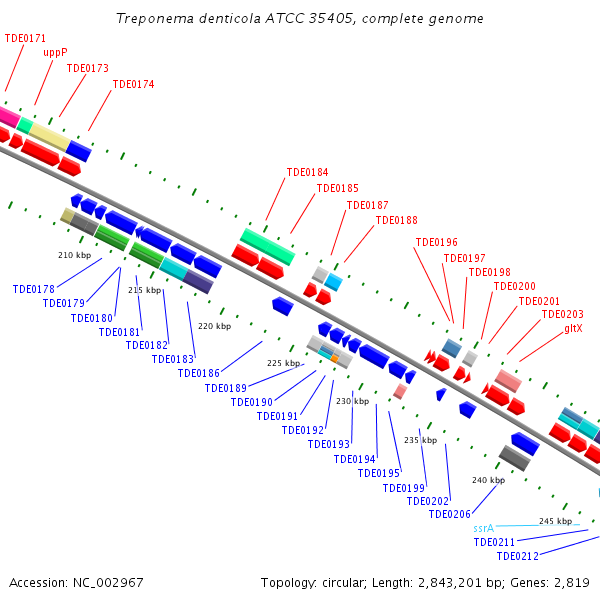 Treponema denticola ATCC 35405, complete genome

TDE0171
uppP
TDE0173
TDE0174
TDE0184
TDE0185
TDE0187
TDE0188
TDE0196
TDE0197
TDE0198
TDE0200
TDE0201
TDE0203
gltX

210 kbp
215 kbp
220 kbp
225 kbp
230 kbp
235 kbp
240 kbp
245 kbp

TDE0178
TDE0179
TDE0180
TDE0181
TDE0182
TDE0183
TDE0186
TDE0189
TDE0190
TDE0191
TDE0192
TDE0193
TDE0194
TDE0195
TDE0199
TDE0202
TDE0206
ssrA
TDE0211
TDE0212

Accession: NC_002967
Topology: circular; Length: 2,843,201 bp; Genes: 2,819